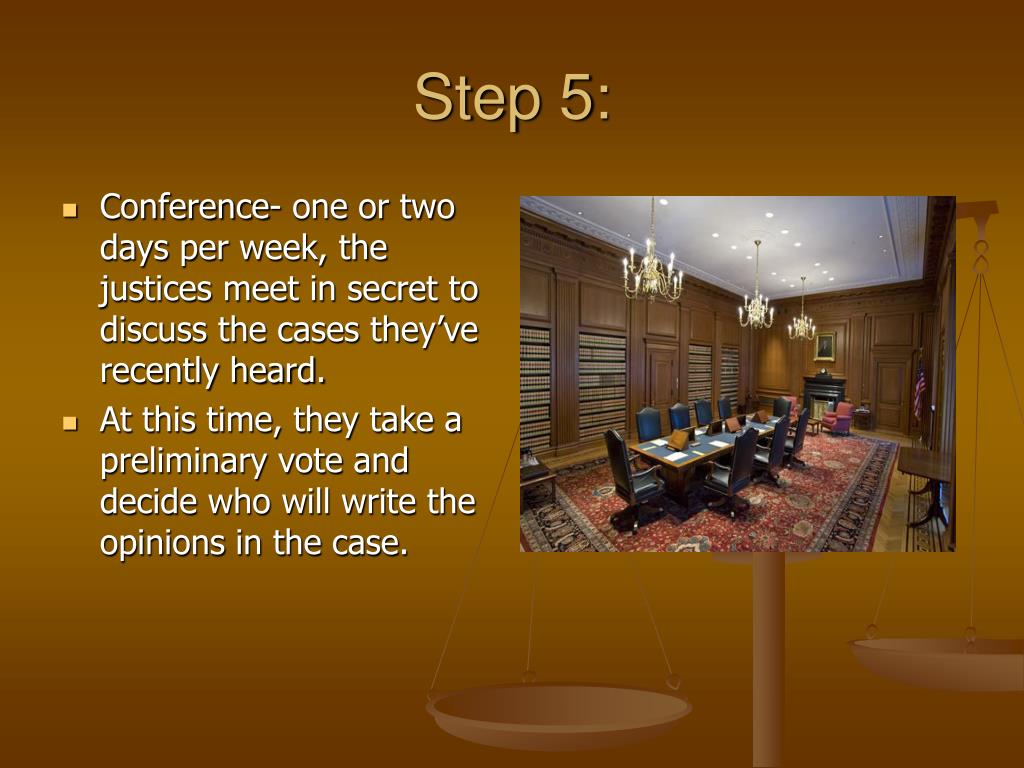 Step 5:

- Conference- one or two days per week, the justices meet in secret to discuss the cases they've recently heard.
- At this time, they take a preliminary vote and decide who will write the opinions in the case.